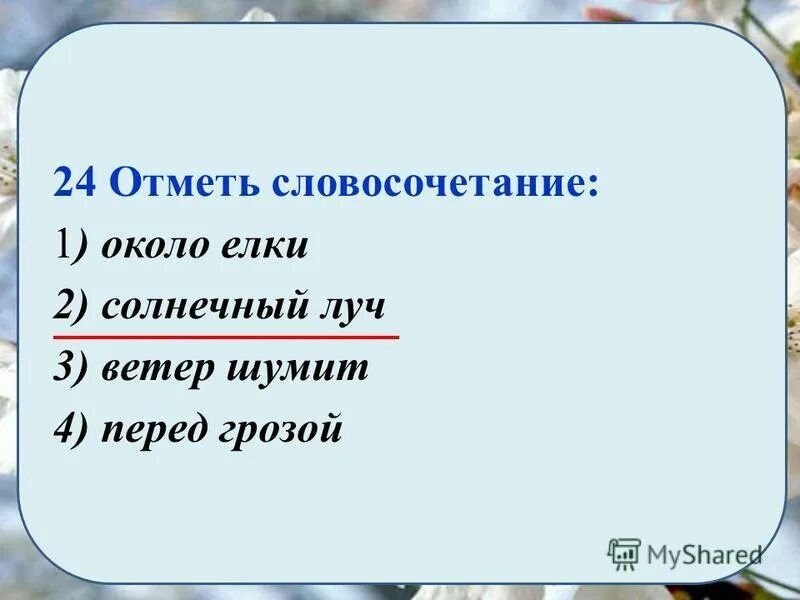 24 Отметь словосочетание:
1) около елки
2) солнечный луч
3) ветер шумит
4) перед грозой

MyShared